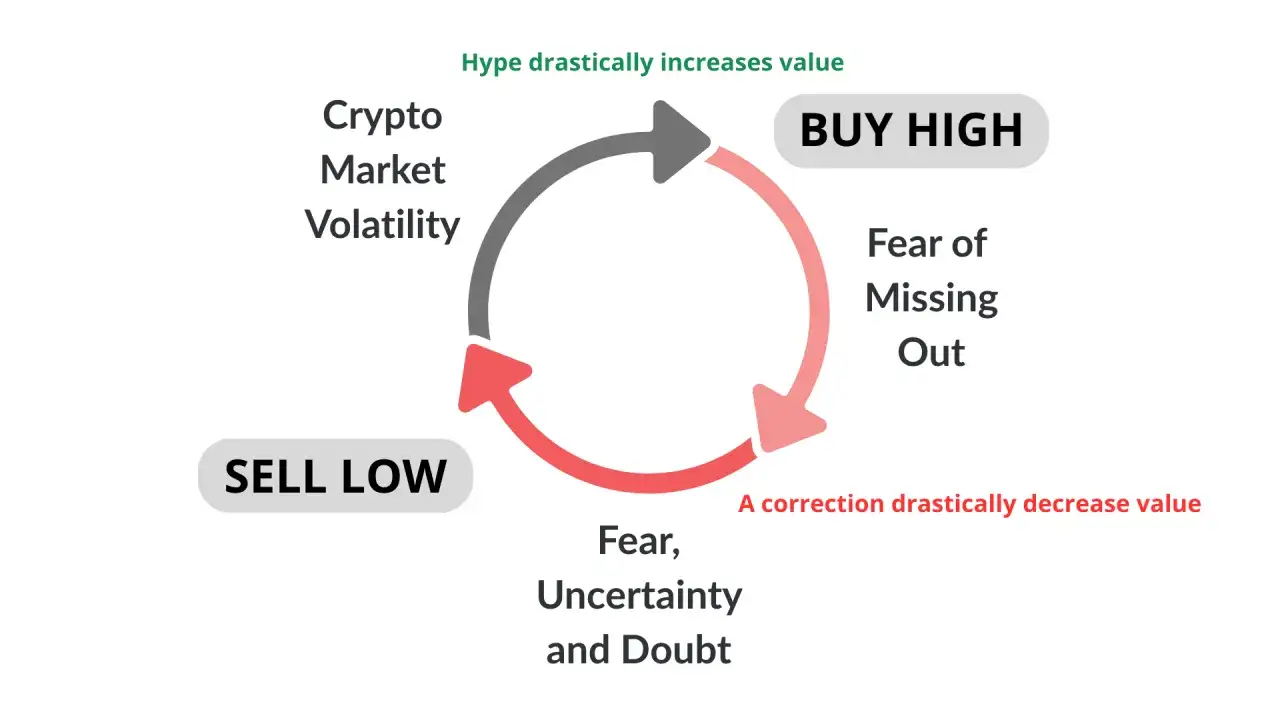 Hype drastically increases value

Crypto Market Volatility

BUY HIGH

Fear of Missing Out

A correction drastically decrease value

Fear, Uncertainty and Doubt

SELL LOW